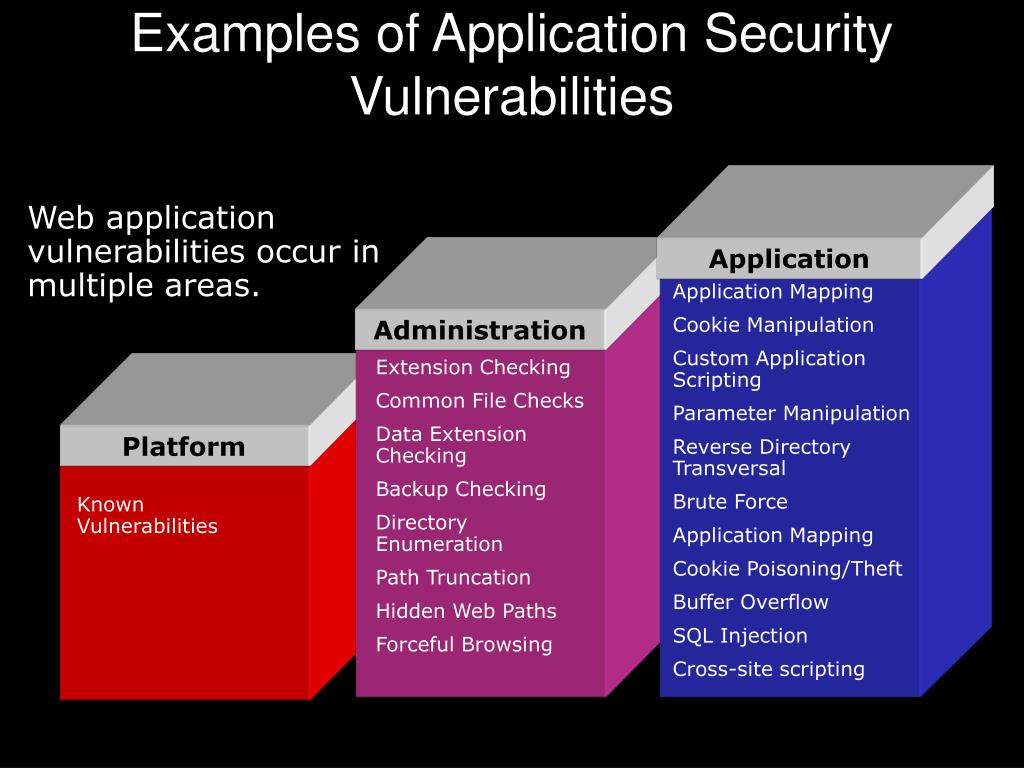 Examples of Application Security Vulnerabilities

Web application vulnerabilities occur in multiple areas.

Platform

Known Vulnerabilities

Administration

Extension Checking

Common File Checks

Data Extension Checking

Backup Checking

Directory Enumeration

Path Truncation

Hidden Web Paths

Forceful Browsing

Application

Application Mapping

Cookie Manipulation

Custom Application Scripting

Parameter Manipulation

Reverse Directory Transversal

Brute Force

Application Mapping

Cookie Poisoning/Theft

Buffer Overflow

SQL Injection

Cross-site scripting